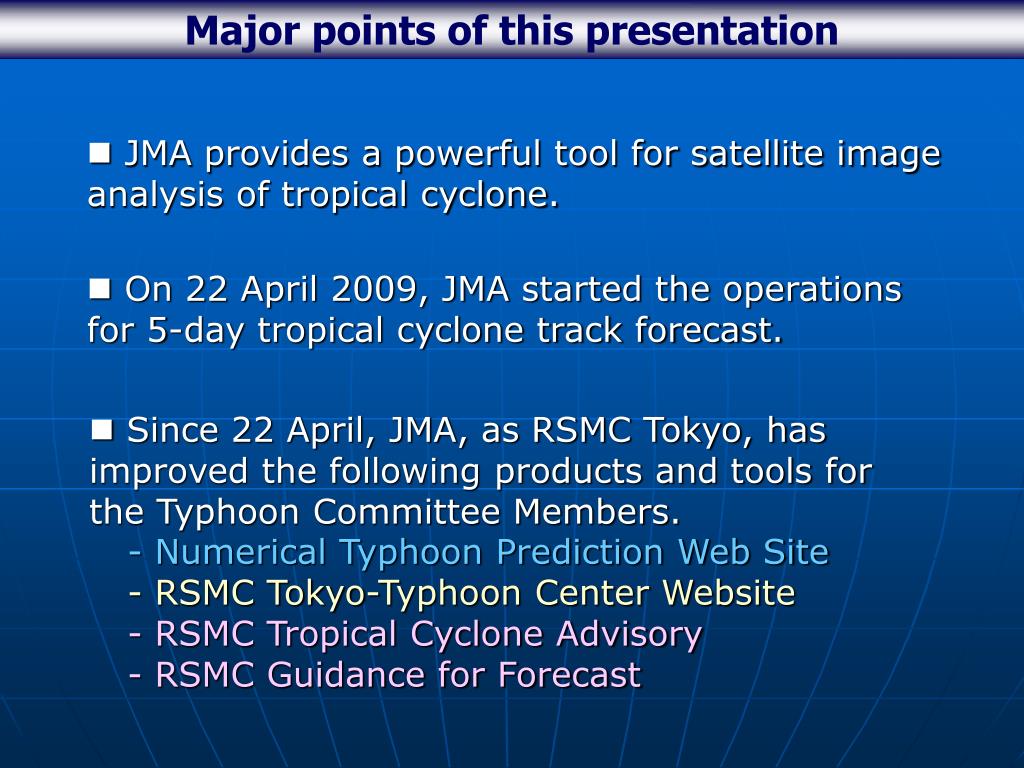 Major points of this presentation

■ JMA provides a powerful tool for satellite image analysis of tropical cyclone.

■ On 22 April 2009, JMA started the operations for 5-day tropical cyclone track forecast.

■ Since 22 April, JMA, as RSMC Tokyo, has improved the following products and tools for the Typhoon Committee Members.
- Numerical Typhoon Prediction Web Site
- RSMC Tokyo-Typhoon Center Website
- RSMC Tropical Cyclone Advisory
- RSMC Guidance for Forecast